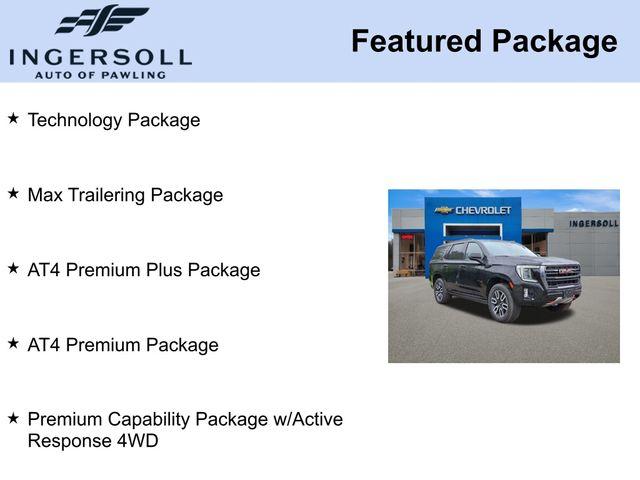 INGERSOLL
AUTO OF PAWLING

Featured Package

★ Technology Package

★ Max Trailering Package

★ AT4 Premium Plus Package

★ AT4 Premium Package

★ Premium Capability Package w/Active Response 4WD

CHEVROLET

INGERSOLL

GMC